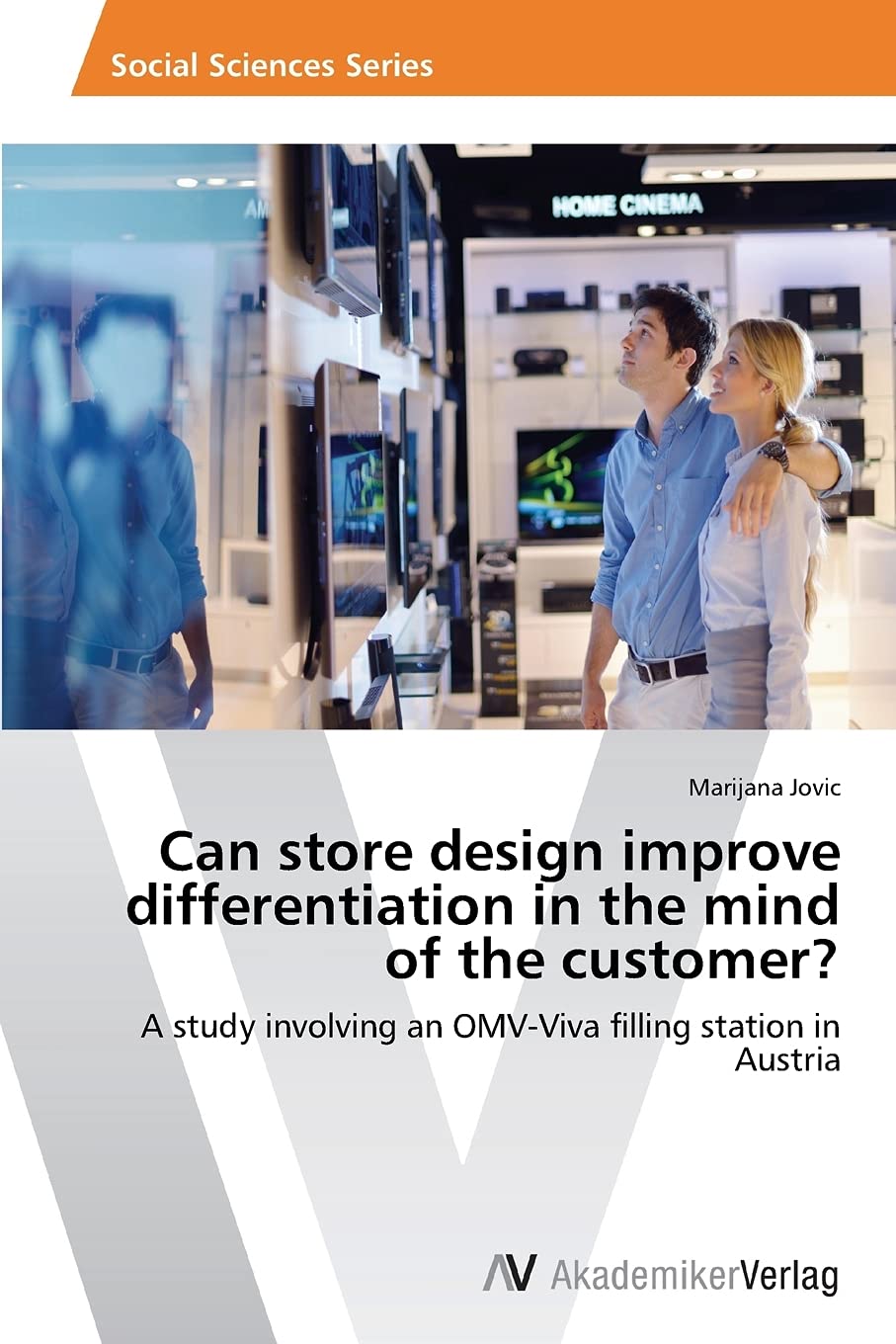 Social Sciences Series

HOME CINEMA

Marijana Jovic

Can store design improve differentiation in the mind of the customer?

A study involving an OMV-Viva filling station in Austria

AV AkademikerVerlag